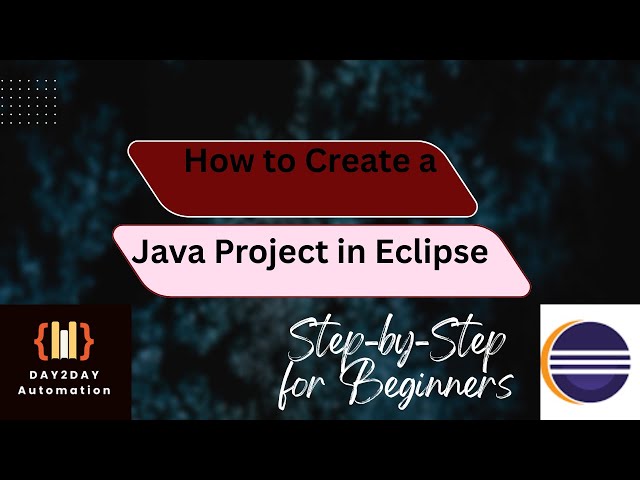 How to Create a

Java Project in Eclipse

DAY2DAY
Automation

Step-by-Step
for Beginners